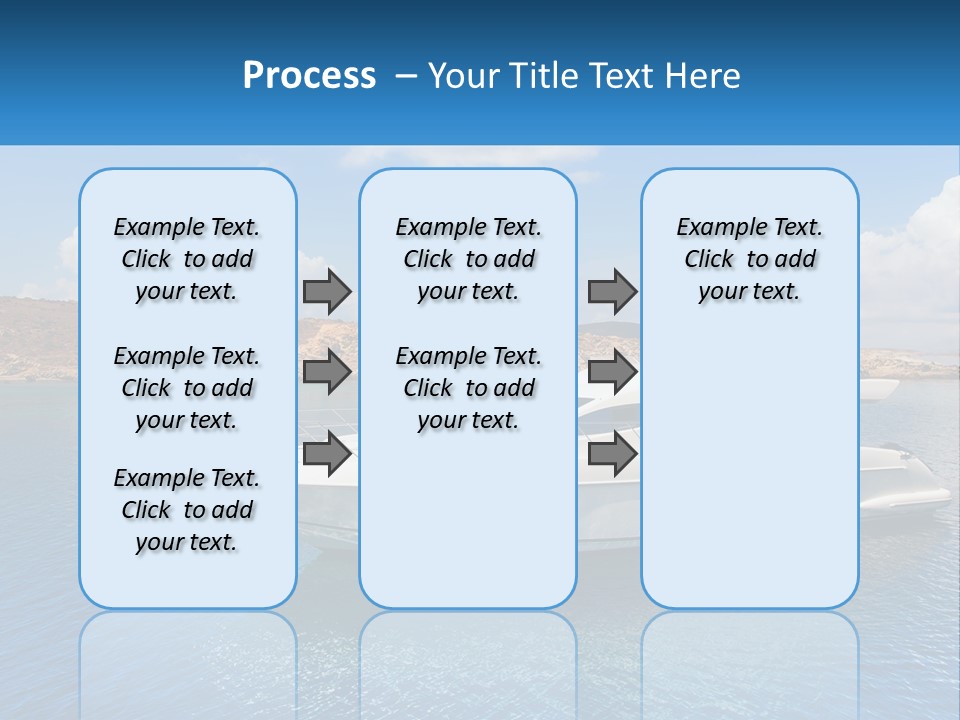 Process – Your Title Text Here

Example Text. Click to add your text.

Example Text. Click to add your text.

Example Text. Click to add your text.

Example Text. Click to add your text.

Example Text. Click to add your text.

Example Text. Click to add your text.